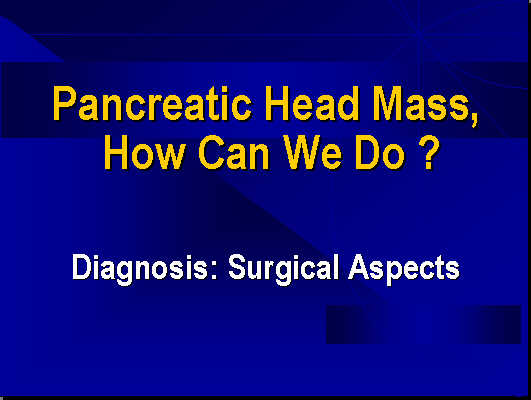 Pancreatic Head Mass, How Can We Do ?

Diagnosis: Surgical Aspects